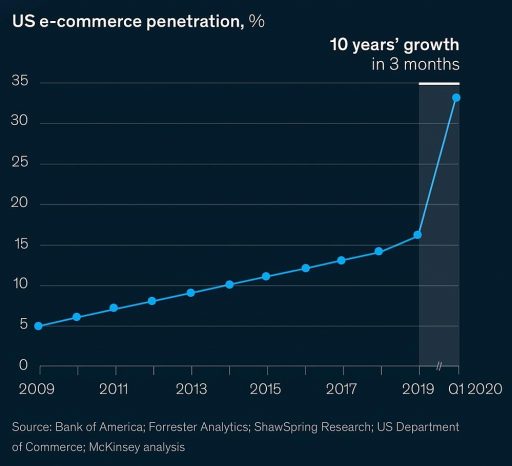 US e-commerce penetration, %

10 years' growth
in 3 months

35
30
25
20
15
10
5
0

2009
2011
2013
2015
2017
2019
Q1 2020

Source: Bank of America; Forrester Analytics; ShawSpring Research; US Department of Commerce; McKinsey analysis